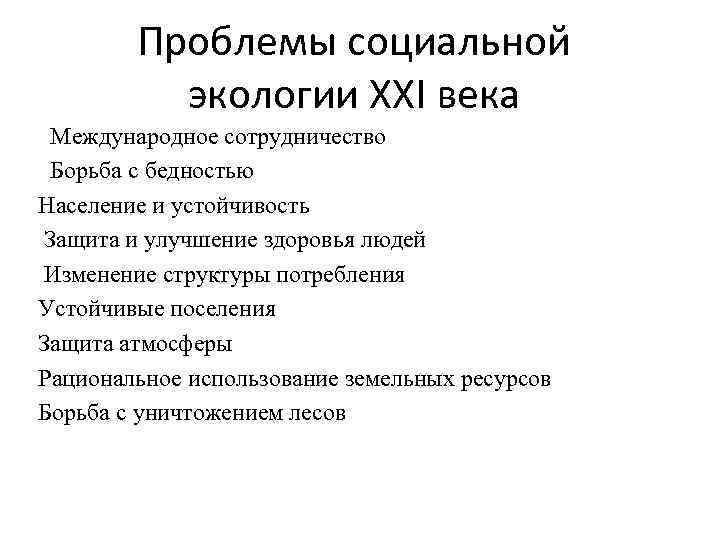 Проблемы социальной экологии XXI века

Международное сотрудничество
Борьба с бедностью
Население и устойчивость
Защита и улучшение здоровья людей
Изменение структуры потребления
Устойчивые поселения
Защита атмосферы
Рациональное использование земельных ресурсов
Борьба с уничтожением лесов